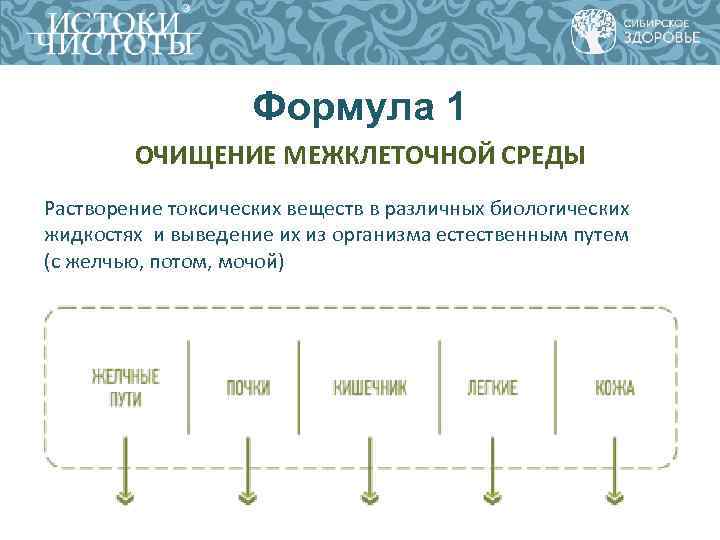 ИСТОКИ ЧИСТОТЫ®

СИБИРСКОЕ ЗДОРОВЬЕ

Формула 1

ОЧИЩЕНИЕ МЕЖКЛЕТОЧНОЙ СРЕДЫ

Растворение токсических веществ в различных биологических жидкостях и выведение их из организма естественным путем (с желчью, потом, мочой)

ЖЕЛЧНЫЕ ПУТИ

ПОЧКИ

КИШЕЧНИК

ЛЕГКИЕ

КОЖА